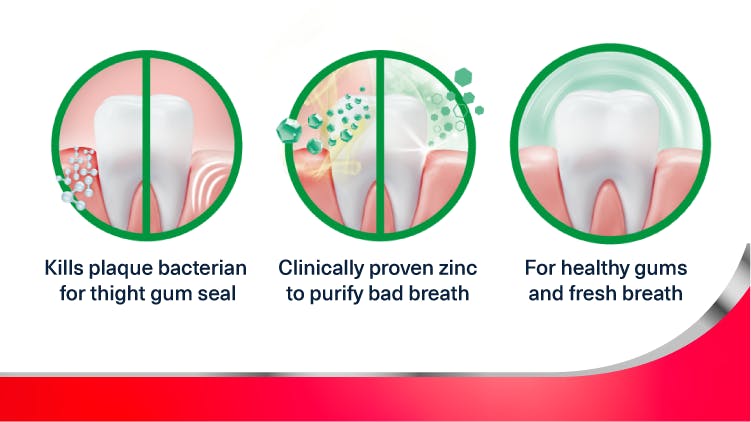 Kills plaque bacterian for thight gum seal

Clinically proven zinc to purify bad breath

For healthy gums and fresh breath